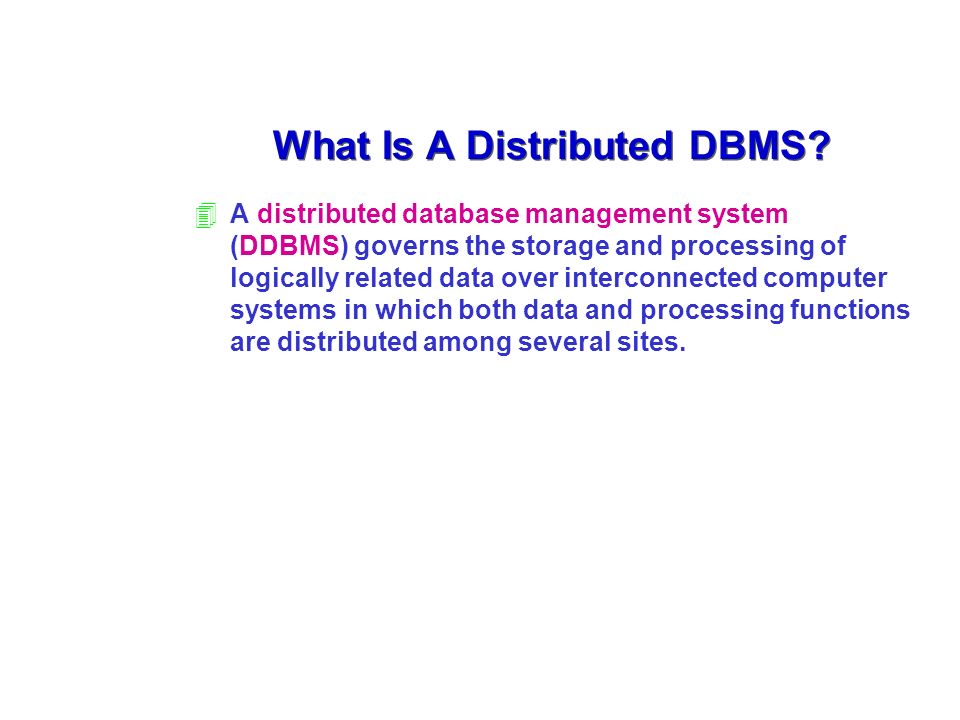 What Is A Distributed DBMS?

A distributed database management system (DDBMS) governs the storage and processing of logically related data over interconnected computer systems in which both data and processing functions are distributed among several sites.